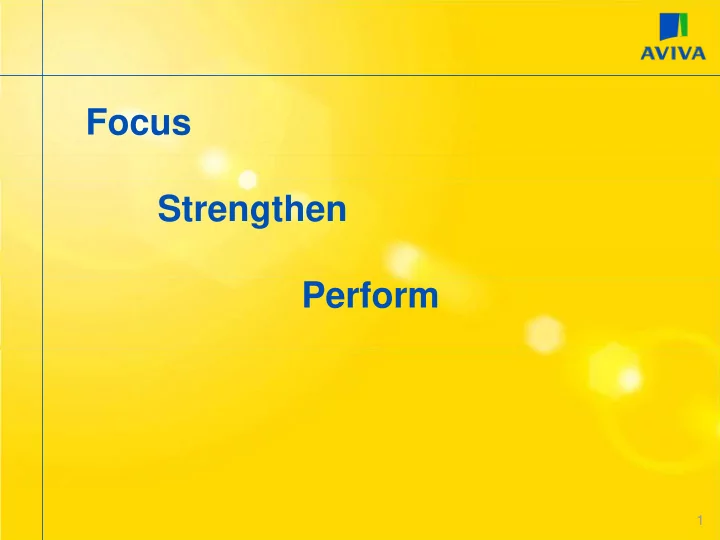 AVIVA

Focus

Strengthen

Perform

1